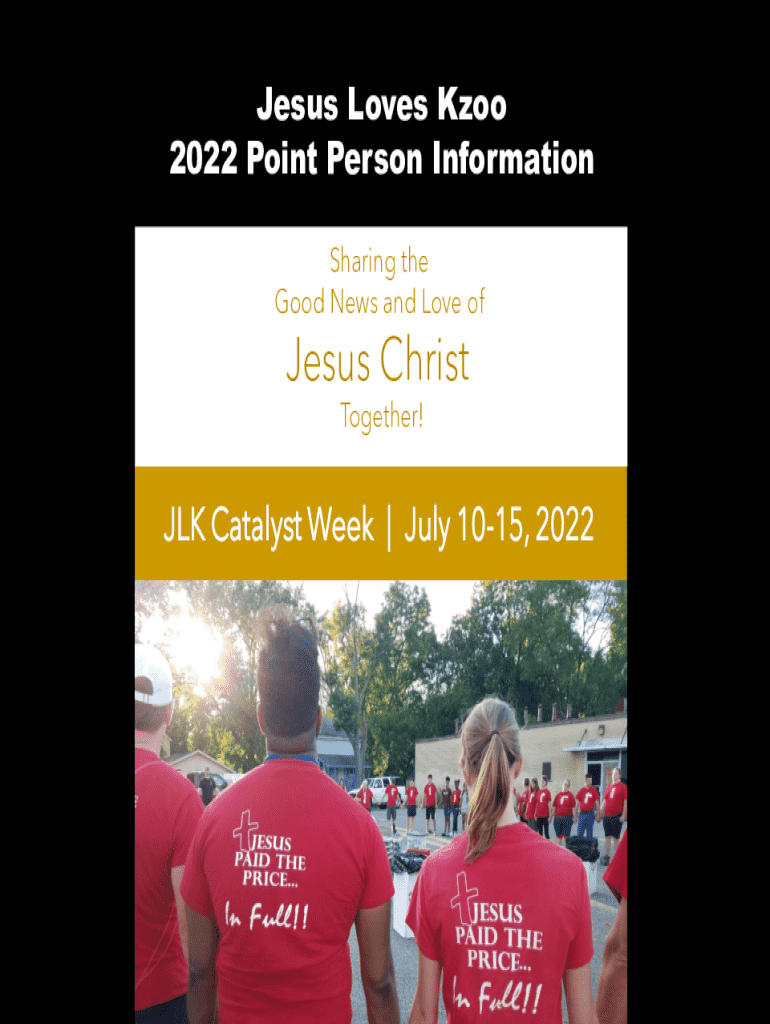 Jesus Loves Kzoo
2022 Point Person Information

Sharing the
Good News and Love of
Jesus Christ
Together!

JLK Catalyst Week | July 10-15, 2022

JESUS
PAID THE
PRICE...
In Full!!

JESUS
PAID THE
PRICE..
In Full!!